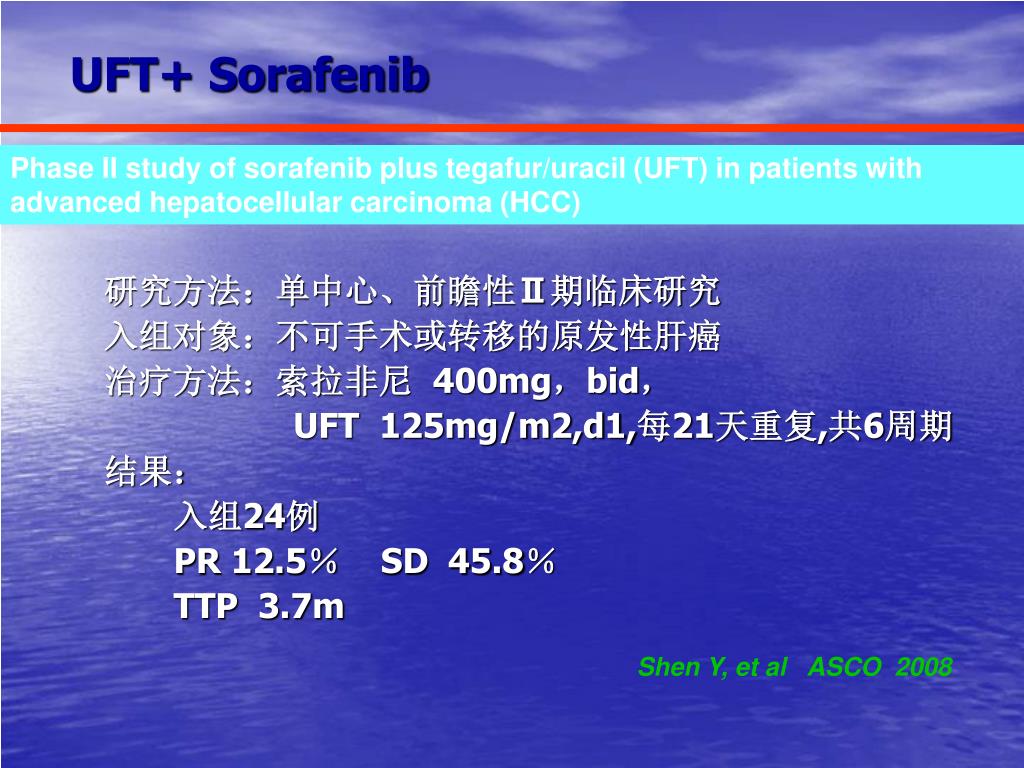 UFT+ Sorafenib

Phase II study of sorafenib plus tegafur/uracil (UFT) in patients with advanced hepatocellular carcinoma (HCC)

研究方法：单中心、前瞻性Ⅱ期临床研究
入组对象：不可手术或转移的原发性肝癌
治疗方法：索拉非尼 400mg，bid，
UFT 125mg/m2,d1,每21天重复,共6周期
结果：
入组24例
PR 12.5％ SD 45.8％
TTP 3.7m

Shen Y, et al ASCO 2008